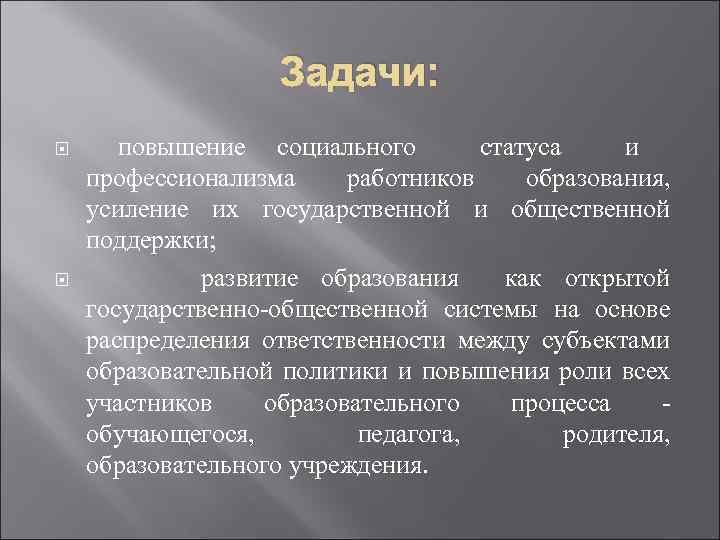 Задачи:

повышение социального статуса и профессионализма работников образования, усиление их государственной и общественной поддержки;

развитие образования как открытой государственно-общественной системы на основе распределения ответственности между субъектами образовательной политики и повышения роли всех участников образовательного процесса - обучающегося, педагога, родителя, образовательного учреждения.